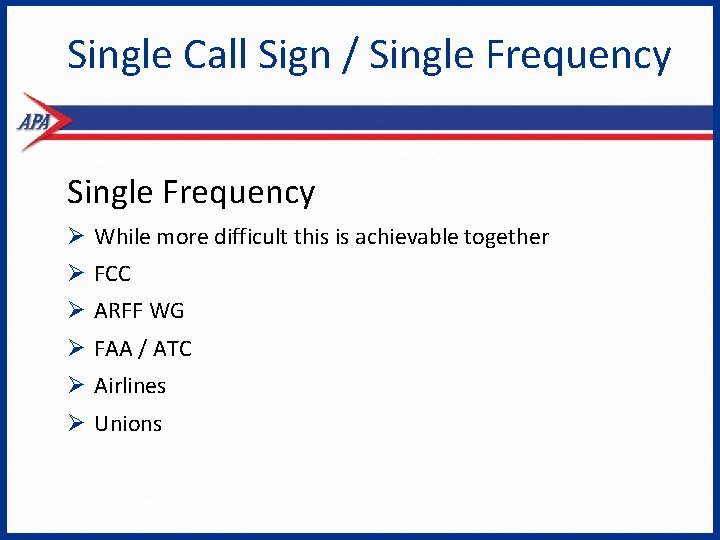 Single Call Sign / Single Frequency

APA

Single Frequency

➢ While more difficult this is achievable together
➢ FCC
➢ ARFF WG
➢ FAA / ATC
➢ Airlines
➢ Unions